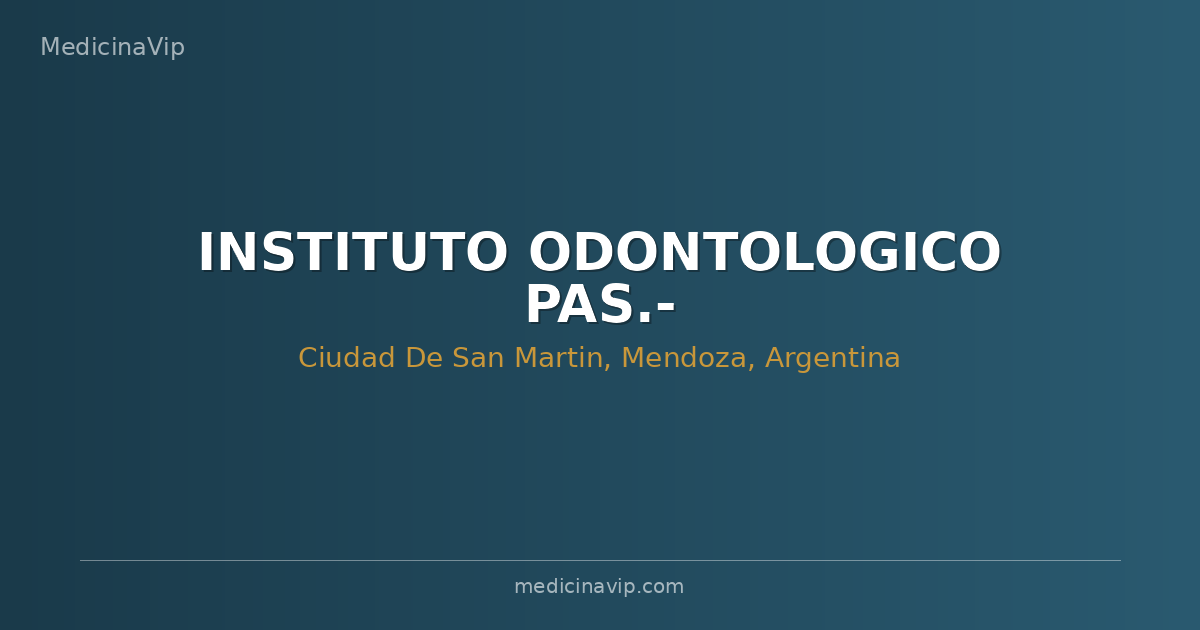 MedicinaVip

INSTITUTO ODONTOLOGICO PAS.-

Ciudad De San Martin, Mendoza, Argentina

medicinavip.com